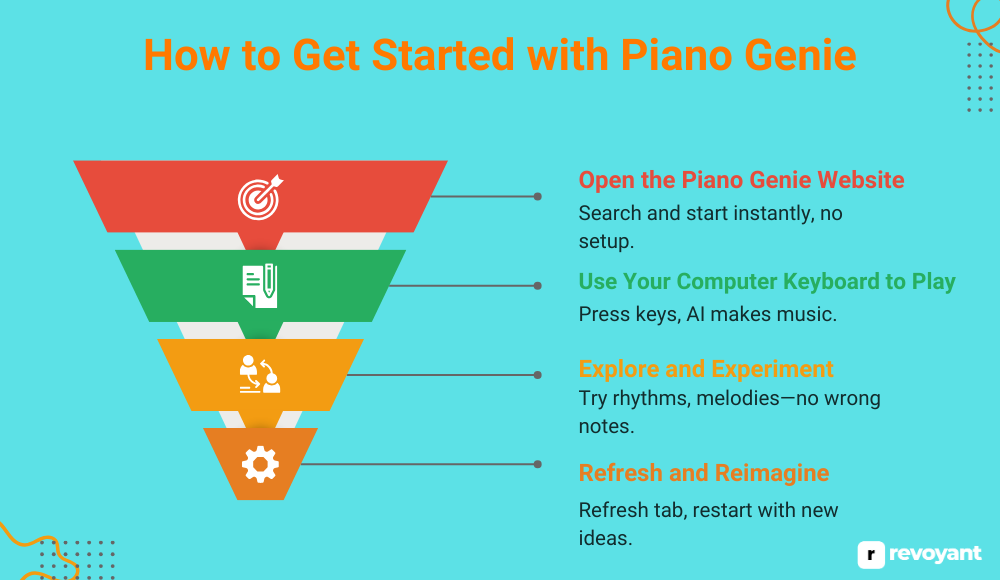 How to Get Started with Piano Genie

Open the Piano Genie Website
Search and start instantly, no setup.

Use Your Computer Keyboard to Play
Press keys, AI makes music.

Explore and Experiment
Try rhythms, melodies—no wrong notes.

Refresh and Reimagine
Refresh tab, restart with new ideas.

r revoyant